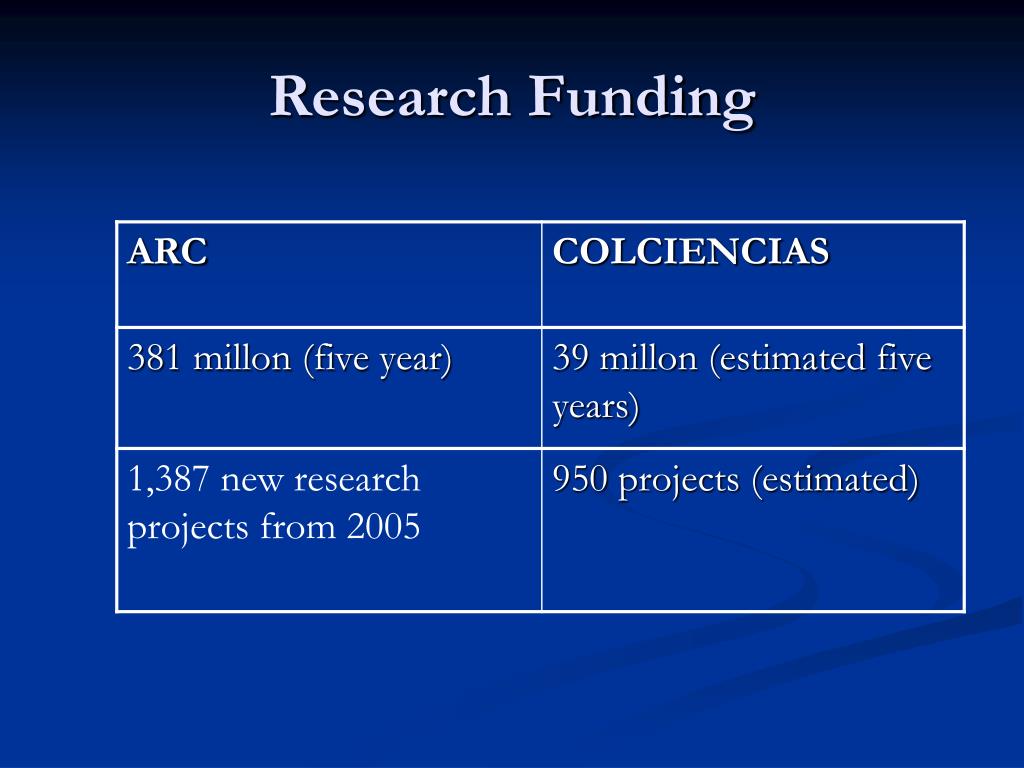 Research Funding

| ARC | COLCIENCIAS |
|---|---|
| 381 millon (five year) | 39 millon (estimated five years) |
| 1,387 new research projects from 2005 | 950 projects (estimated) |